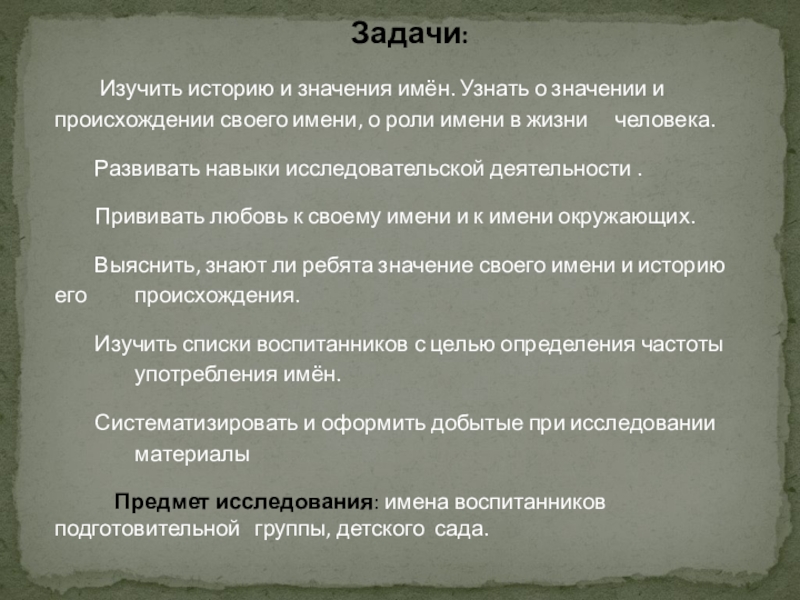 Задачи:

Изучить историю и значения имён. Узнать о значении и происхождении своего имени, о роли имени в жизни человека.

Развивать навыки исследовательской деятельности .

Прививать любовь к своему имени и к имени окружающих.

Выяснить, знают ли ребята значение своего имени и историю его происхождения.

Изучить списки воспитанников с целью определения частоты употребления имён.

Систематизировать и оформить добытые при исследовании материалы

Предмет исследования: имена воспитанников подготовительной группы, детского сада.